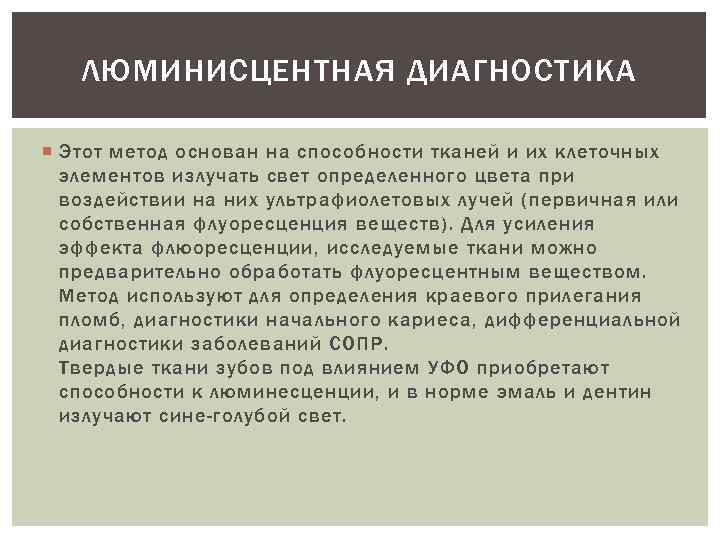 ЛЮМИНИСЦЕНТНАЯ ДИАГНОСТИКА

Этот метод основан на способности тканей и их клеточных элементов излучать свет определенного цвета при воздействии на них ультрафиолетовых лучей (первичная или собственная флуоресценция веществ). Для усиления эффекта флюоресценции, исследуемые ткани можно предварительно обработать флуоресцентным веществом. Метод используют для определения краевого прилегания пломб, диагностики начального кариеса, дифференциальной диагностики заболеваний СОПР.
Твердые ткани зубов под влиянием УФО приобретают способности к люминесценции, и в норме эмаль и дентин излучают сине-голубой свет.